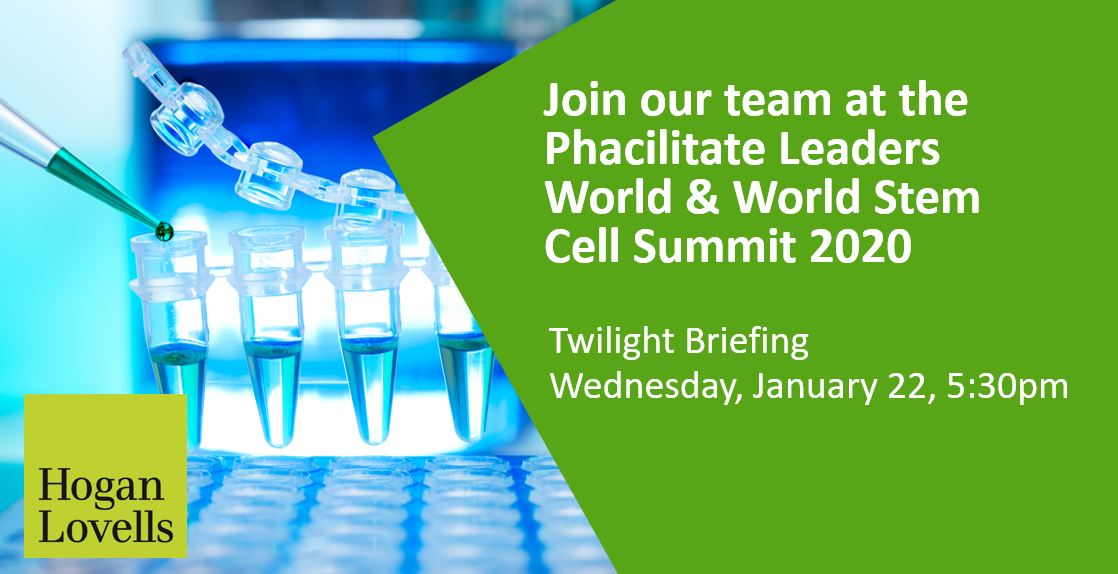 Join our team at the Phacilitate Leaders World & World Stem Cell Summit 2020

Twilight Briefing
Wednesday, January 22, 5:30pm

Hogan
Lovells